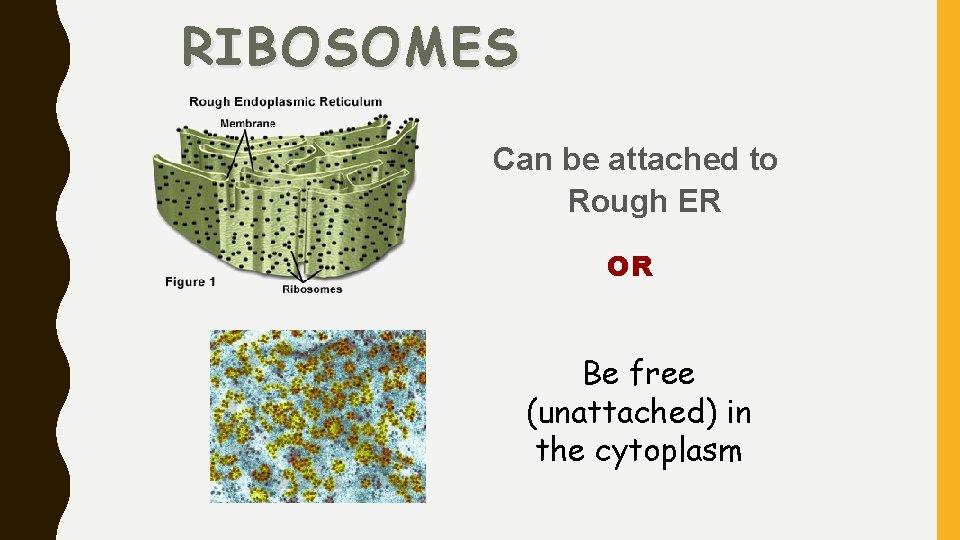 RIBOSOMES

Rough Endoplasmic Reticulum

Membrane

Figure 1

Ribosomes

Can be attached to Rough ER

OR

Be free (unattached) in the cytoplasm